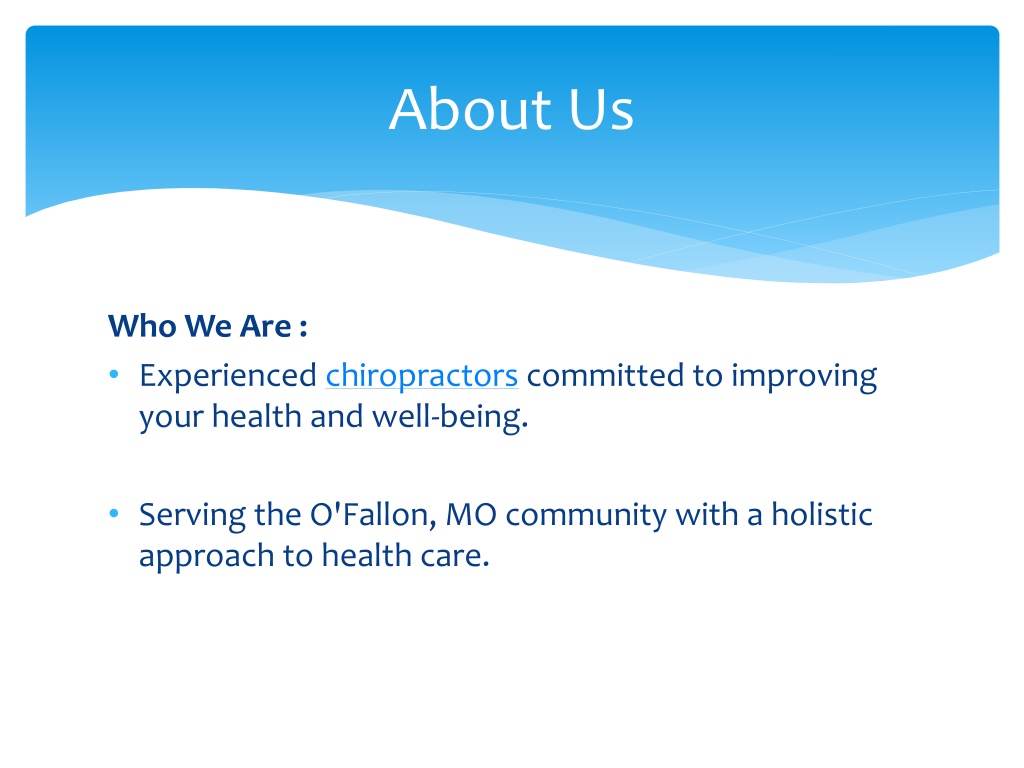 About Us

Who We Are :

• Experienced chiropractors committed to improving your health and well-being.

• Serving the O'Fallon, MO community with a holistic approach to health care.